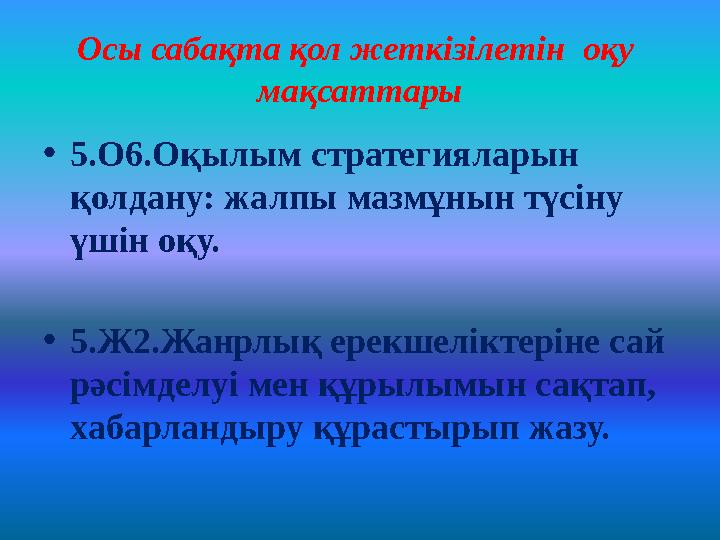 Осы сабақта қол жеткізілетін оқу мақсаттары

• 5.О6.Оқылым стратегияларын қолдану: жалпы мазмұнын түсіну үшін оқу.

• 5.Ж2.Жанрлық ерекшеліктеріне сай рәсімделуі мен құрылымын сақтап, хабарландыру құрастырып жазу.